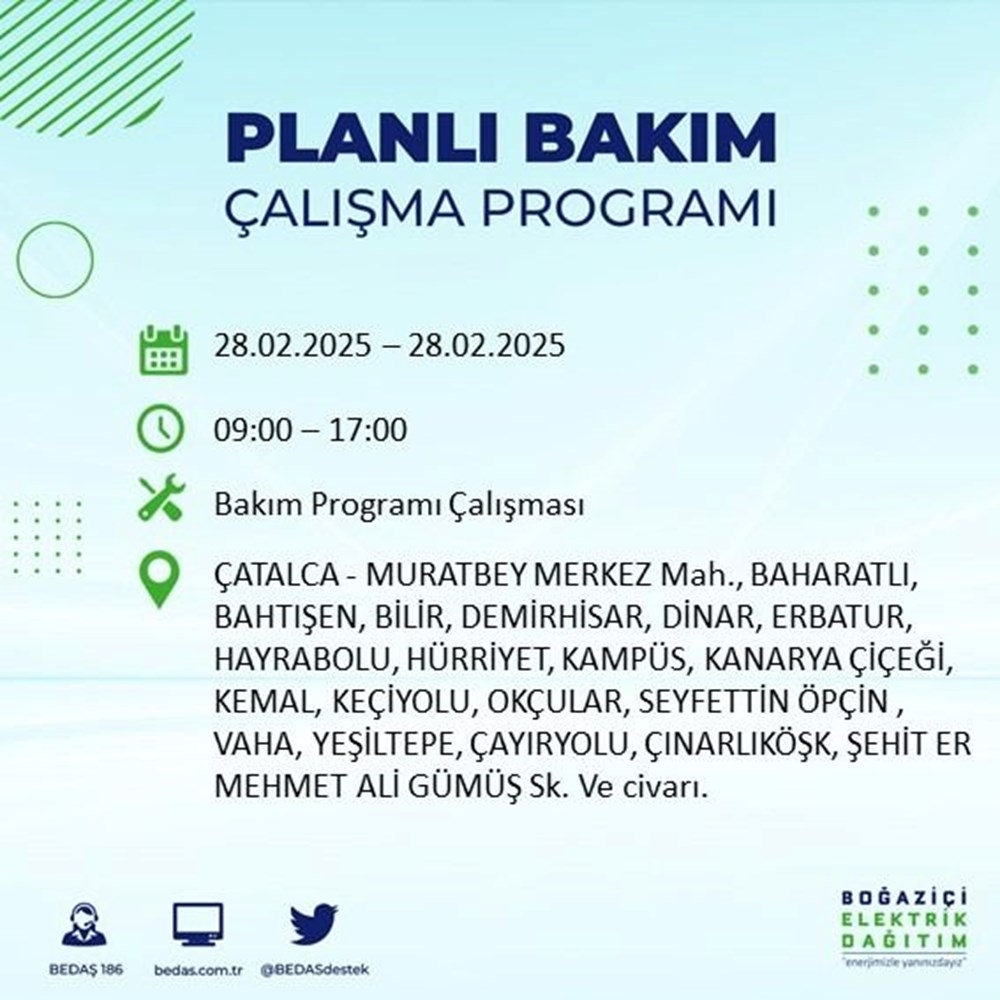 PLANLI BAKIM
ÇALIŞMA PROGRAMI

28.02.2025 – 28.02.2025

09:00 – 17:00

Bakım Programı Çalışması

ÇATALCA - MURATBEY MERKEZ Mah., BAHARATLI, BAHTIŞEN, BİLİR, DEMİRHİSAR, DİNAR, ERBATUR, HAYRABOLU, HÜRRİYET, KAMPÜS, KANARYA ÇİÇEĞİ, KEMAL, KEÇİYOLU, OKÇULAR, SEYFETTİN ÖPÇİN , VAHA, YEŞİLTEPE, ÇAYIRYOLU, ÇINARLIKÖŞK, ŞEHİT ER MEHMET ALİ GÜMÜŞ Sk. Ve civarı.

BEDAŞ 186
bedas.com.tr
@BEDASdestek

BOĞAZİÇİ
ELEKTRİK
DAĞITIM
"enerjimizle yanınızdayız"